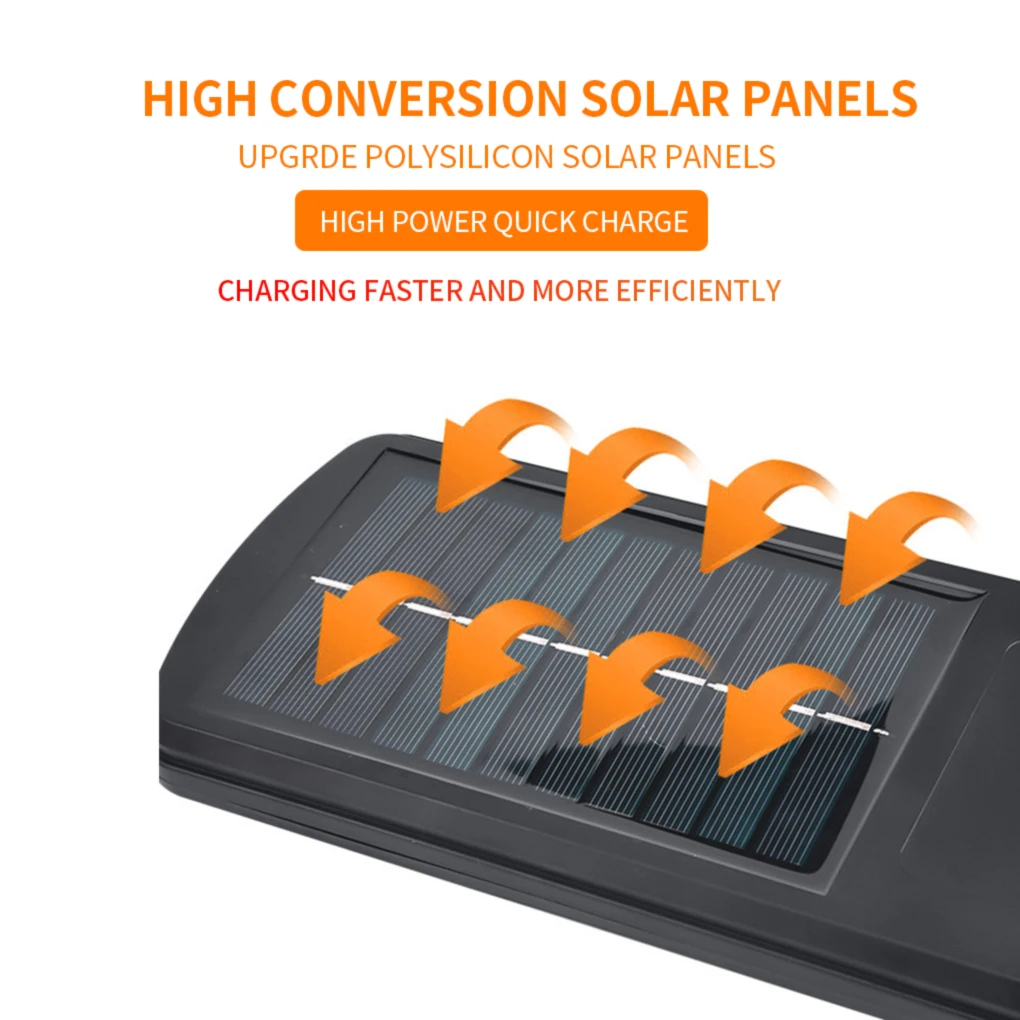 HIGH CONVERSION SOLAR PANELS
UPGRDE POLYSILICON SOLAR PANELS
HIGH POWER QUICK CHARGE
CHARGING FASTER AND MORE EFFICIENTLY